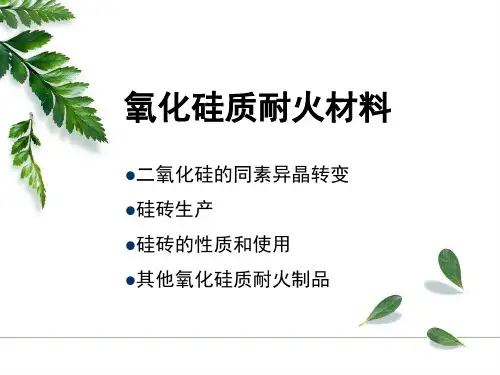 氧化硅质耐火材料

●二氧化硅的同素异晶转变

●硅砖生产

●硅砖的性质和使用

●其他氧化硅质耐火制品